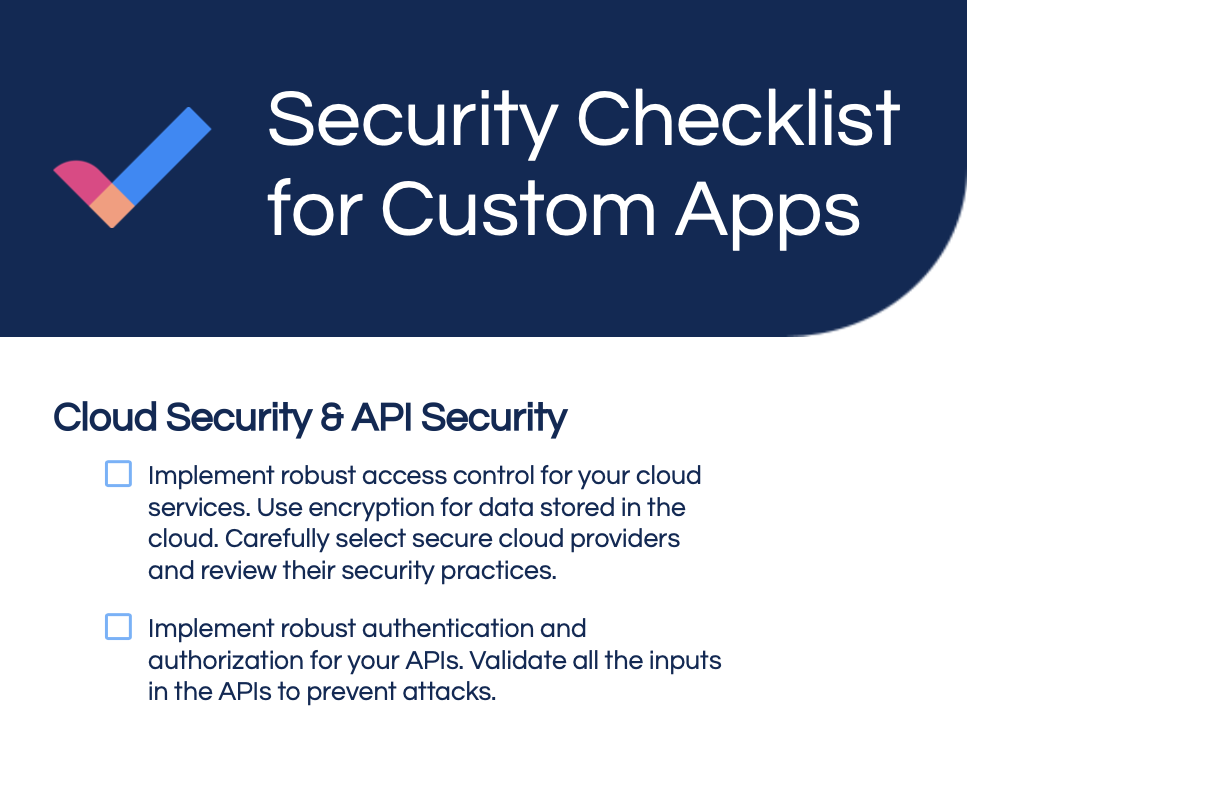 Security Checklist for Custom Apps

Cloud Security & API Security

Implement robust access control for your cloud services. Use encryption for data stored in the cloud. Carefully select secure cloud providers and review their security practices.

Implement robust authentication and authorization for your APIs. Validate all the inputs in the APIs to prevent attacks.